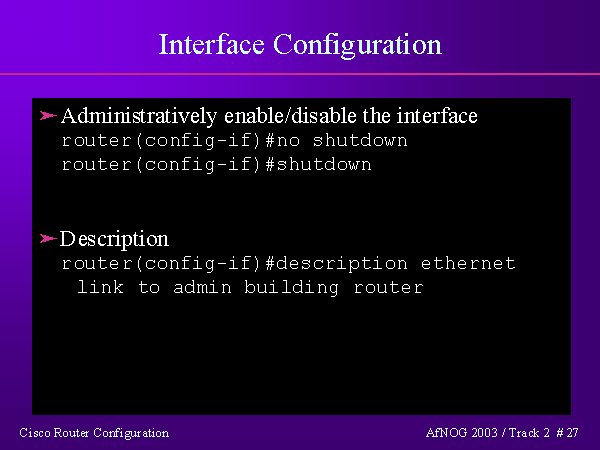 Interface Configuration

➢ Administratively enable/disable the interface
router(config-if)#no shutdown
router(config-if)#shutdown

➢ Description
router(config-if)#description ethernet link to admin building router

Cisco Router Configuration

AfNOG 2003 / Track 2 # 27